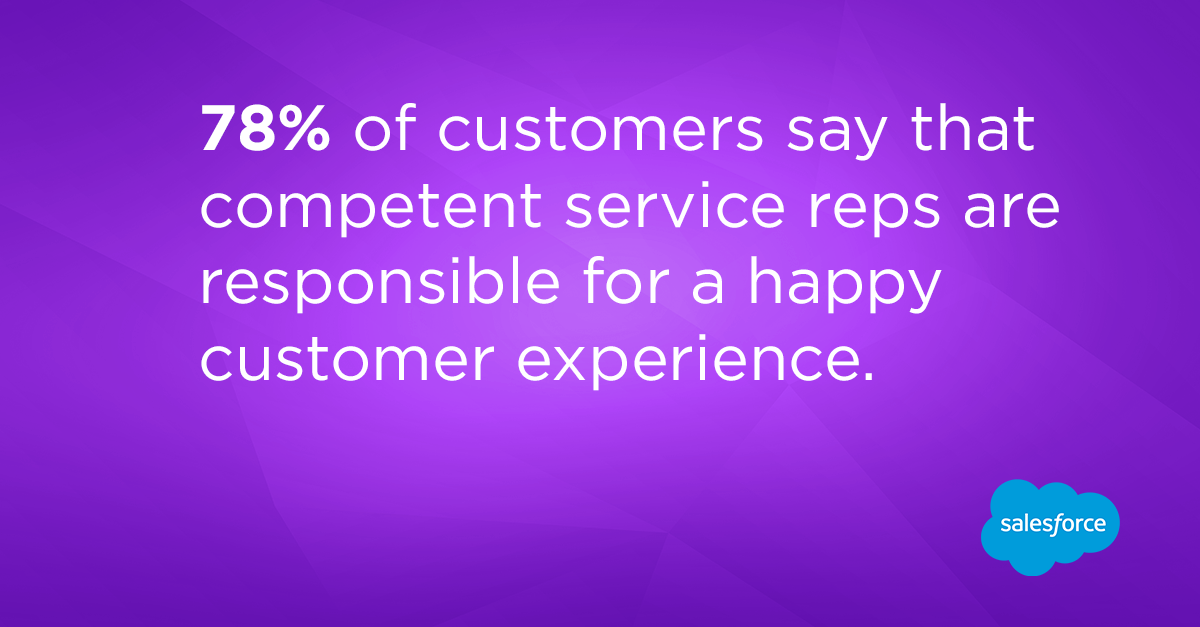 78% of customers say that competent service reps are responsible for a happy customer experience.

salesforce